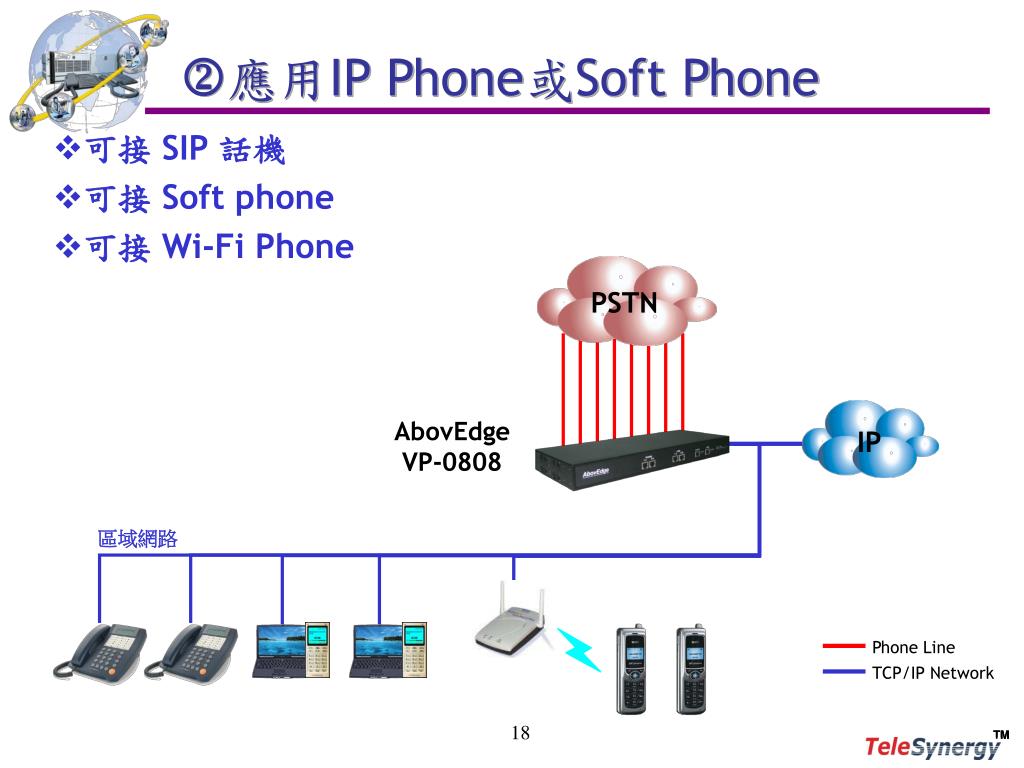 ②應用IP Phone或Soft Phone

❖可接 SIP 話機
❖可接 Soft phone
❖可接 Wi-Fi Phone

PSTN

AbovEdge
VP-0808

AbovEdge

IP

區域網路

Phone Line
TCP/IP Network

18

TeleSynergy™